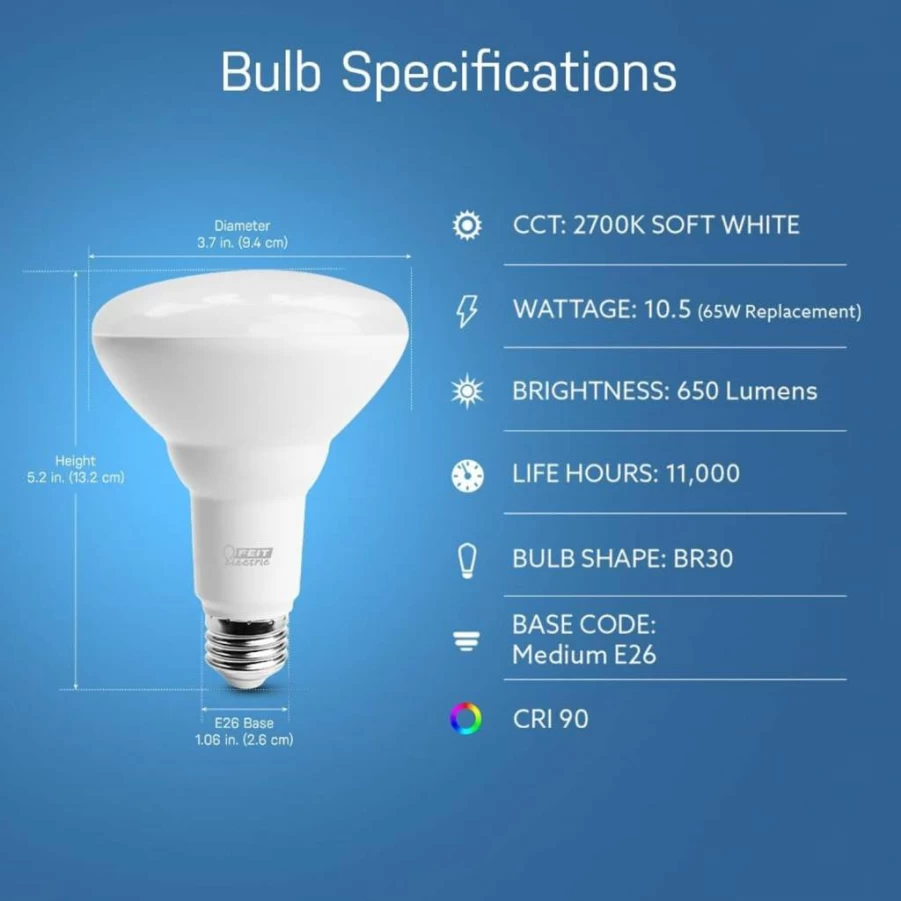 Bulb Specifications

Diameter
3.7 in. (9.4 cm)

Height
5.2 in. (13.2 cm)

FEIT Electric

E26 Base
1.06 in. (2.6 cm)

CCT: 2700K SOFT WHITE

WATTAGE: 10.5 (65W Replacement)

BRIGHTNESS: 650 Lumens

LIFE HOURS: 11,000

BULB SHAPE: BR30

BASE CODE:
Medium E26

CRI 90